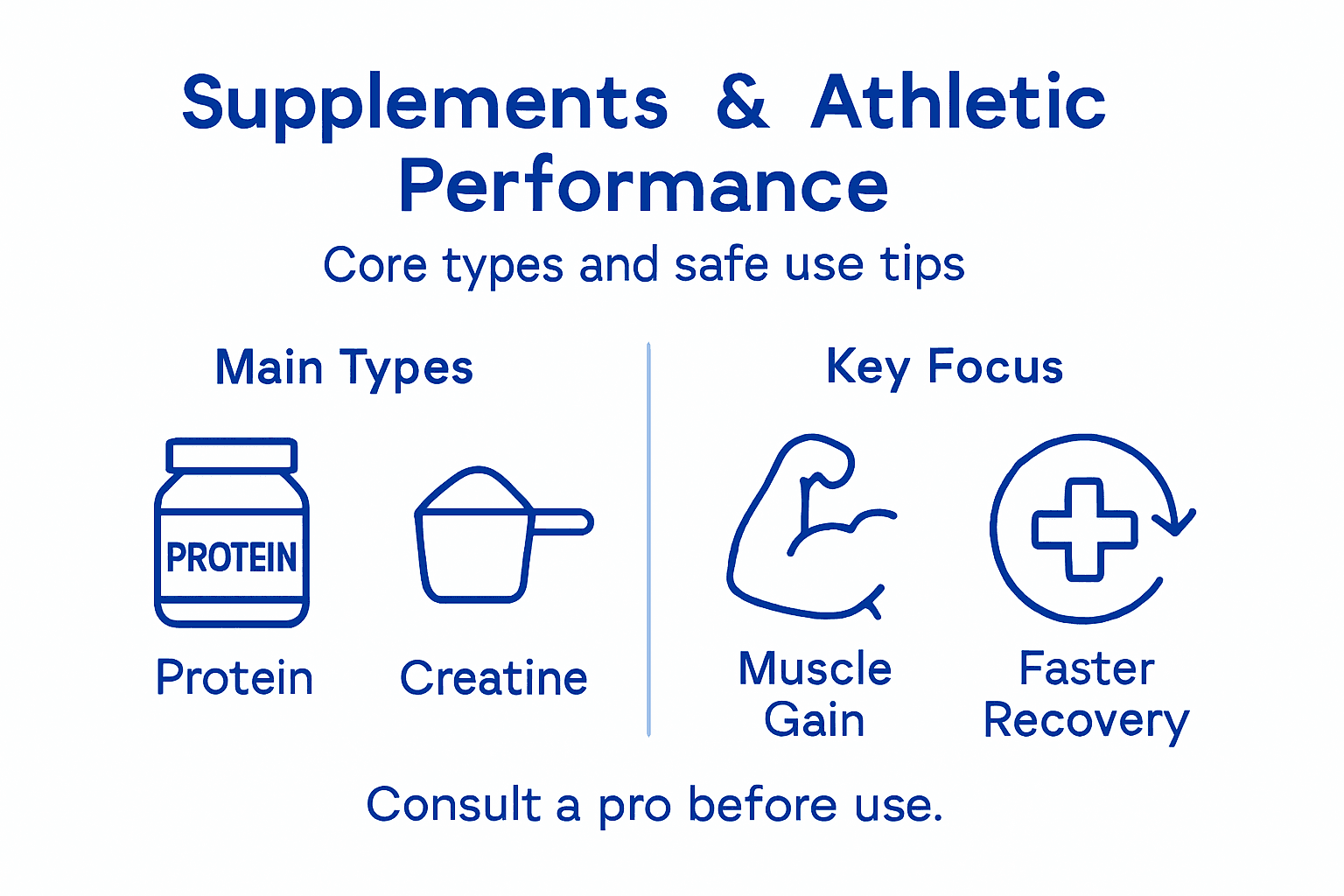 Supplements & Athletic Performance

Core types and safe use tips

Main Types

PROTEIN

Protein

Creatine

Key Focus

Muscle Gain

Faster Recovery

Consult a pro before use.